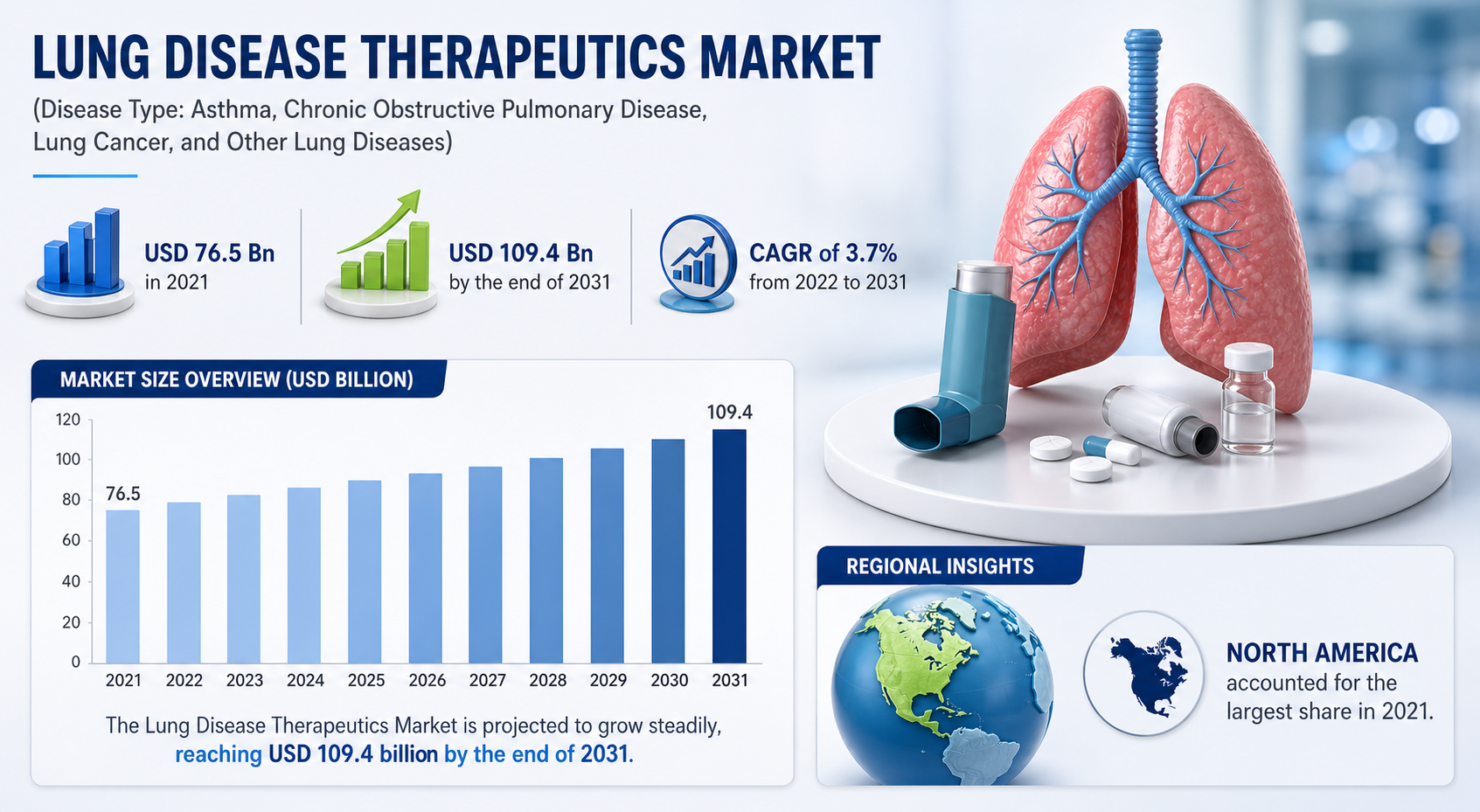 LUNG DISEASE THERAPEUTICS MARKET
(Disease Type: Asthma, Chronic Obstructive Pulmonary Disease, Lung Cancer, and Other Lung Diseases)

USD 76.5 Bn
in 2021

USD 109.4 Bn
by the end of 2031

CAGR of 3.7%
from 2022 to 2031

MARKET SIZE OVERVIEW (USD BILLION)

120
100
80
60
40
20
0

76.5
109.4

2021 2022 2023 2024 2025 2026 2027 2028 2029 2030 2031

The Lung Disease Therapeutics Market is projected to grow steadily, reaching USD 109.4 billion by the end of 2031.

REGIONAL INSIGHTS

NORTH AMERICA
accounted for the largest share in 2021.